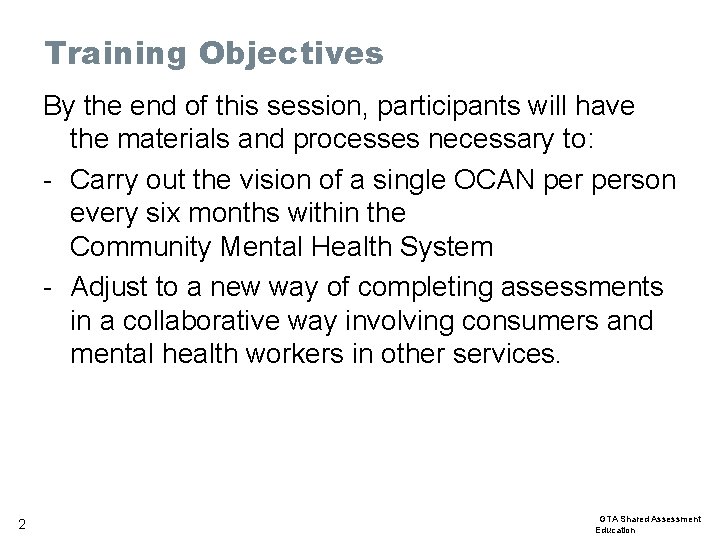 Training Objectives

By the end of this session, participants will have the materials and processes necessary to:

- Carry out the vision of a single OCAN per person every six months within the Community Mental Health System

- Adjust to a new way of completing assessments in a collaborative way involving consumers and mental health workers in other services.

2

GTA Shared Assessment Education